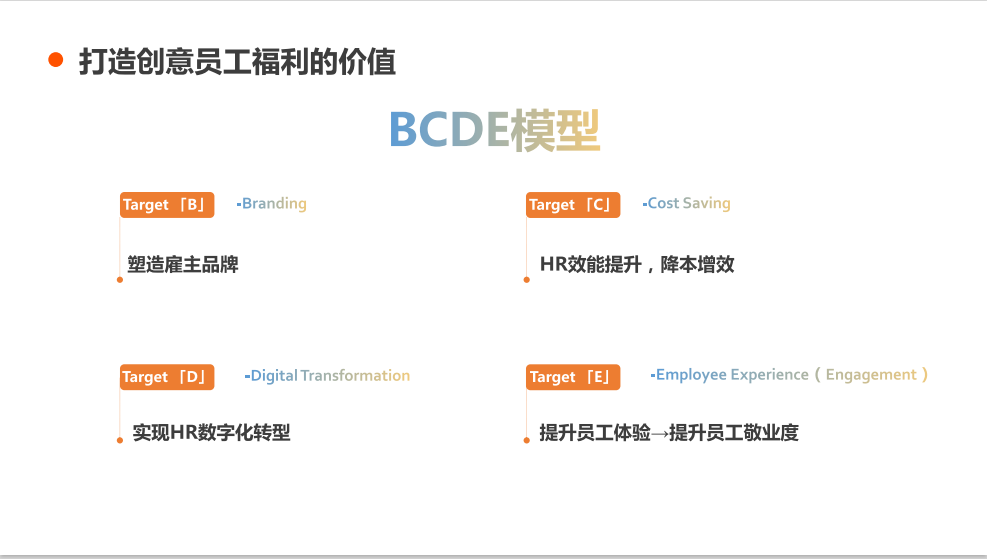 打造创意员工福利的价值

BCDE模型

Target「B」 -Branding

塑造雇主品牌

Target「C」 -Cost Saving

HR效能提升，降本增效

Target「D」 -Digital Transformation

实现HR数字化转型

Target「E」 -Employee Experience（Engagement）

提升员工体验→提升员工敬业度